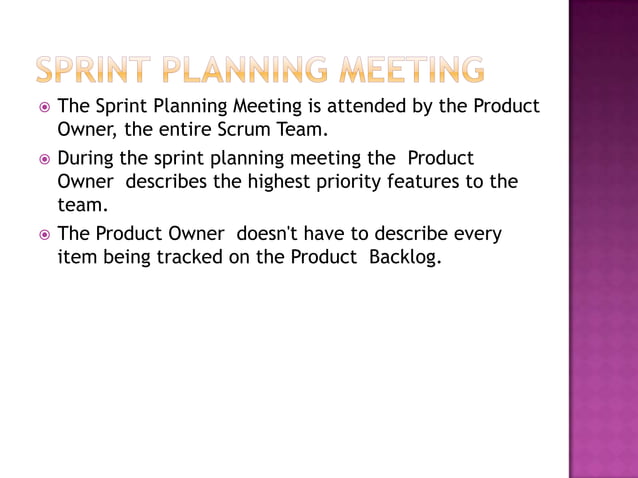 SPRINT PLANNING MEETING

The Sprint Planning Meeting is attended by the Product Owner, the entire Scrum Team.

During the sprint planning meeting the Product Owner describes the highest priority features to the team.

The Product Owner doesn't have to describe every item being tracked on the Product Backlog.